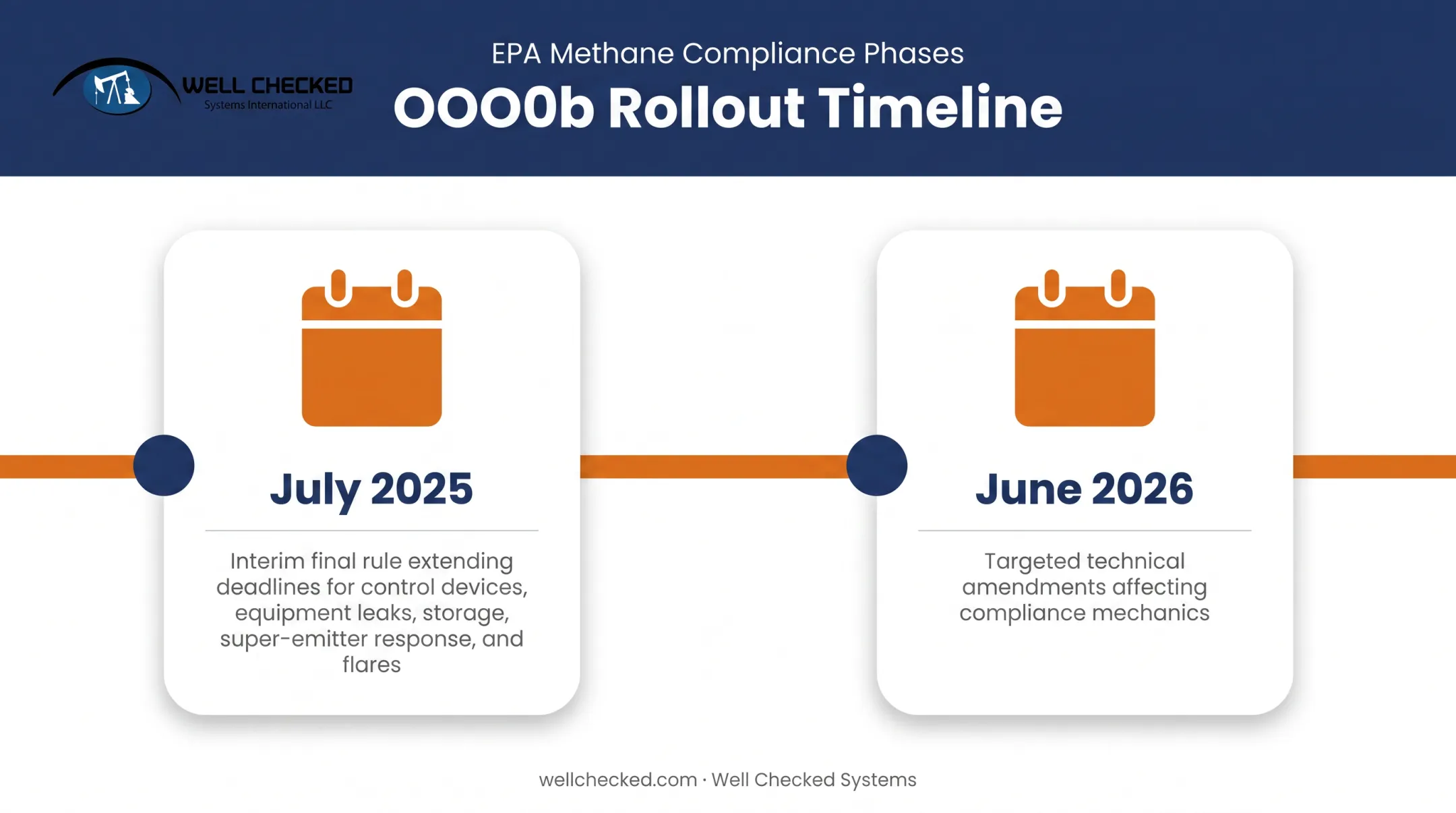 WELL CHECKED
Systems International LLC

EPA Methane Compliance Phases
OOOOb Rollout Timeline

July 2025

Interim final rule extending deadlines for control devices, equipment leaks, storage, super-emitter response, and flares

June 2026

Targeted technical amendments affecting compliance mechanics

wellchecked.com · Well Checked Systems